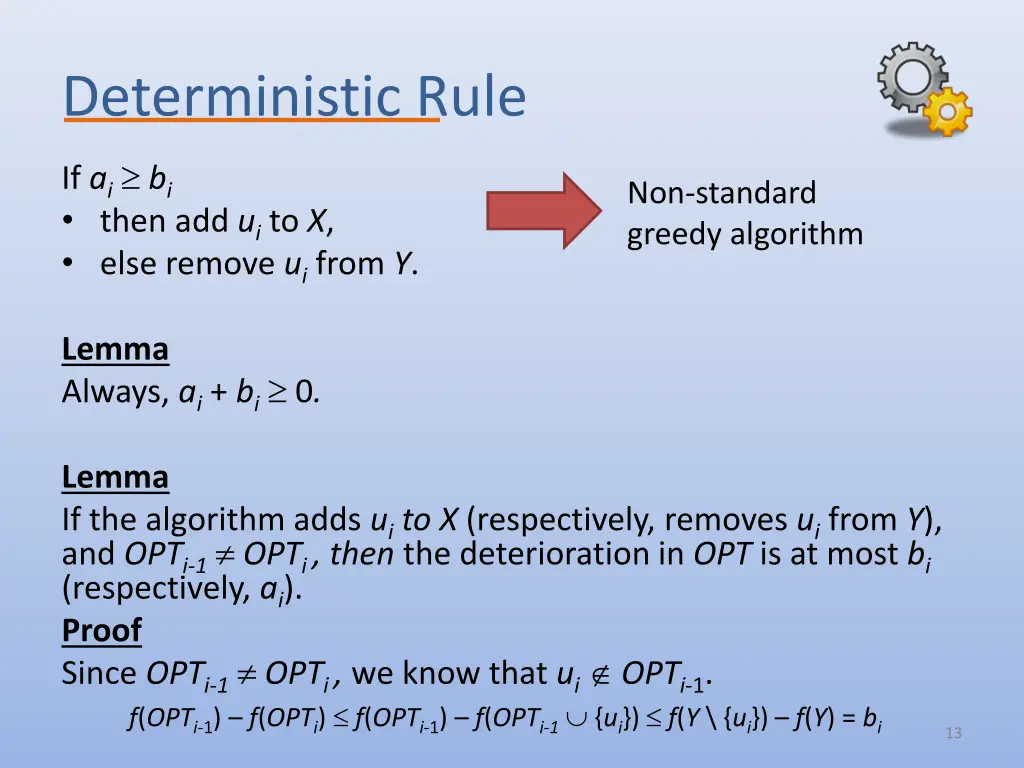 Deterministic Rule

If $a_i \geq b_i$
• then add $u_i$ to $X$,
• else remove $u_i$ from $Y$.

Non-standard greedy algorithm

Lemma
Always, $a_i + b_i \geq 0$.

Lemma
If the algorithm adds $u_i$ to $X$ (respectively, removes $u_i$ from $Y$), and $OPT_{i-1} \neq OPT_i$, then the deterioration in $OPT$ is at most $b_i$ (respectively, $a_i$).
Proof
Since $OPT_{i-1} \neq OPT_i$, we know that $u_i \notin OPT_{i-1}$.
$f(OPT_{i-1}) - f(OPT_i) \leq f(OPT_{i-1}) - f(OPT_{i-1} \cup \{u_i\}) \leq f(Y \setminus \{u_i\}) - f(Y) = b_i$

13